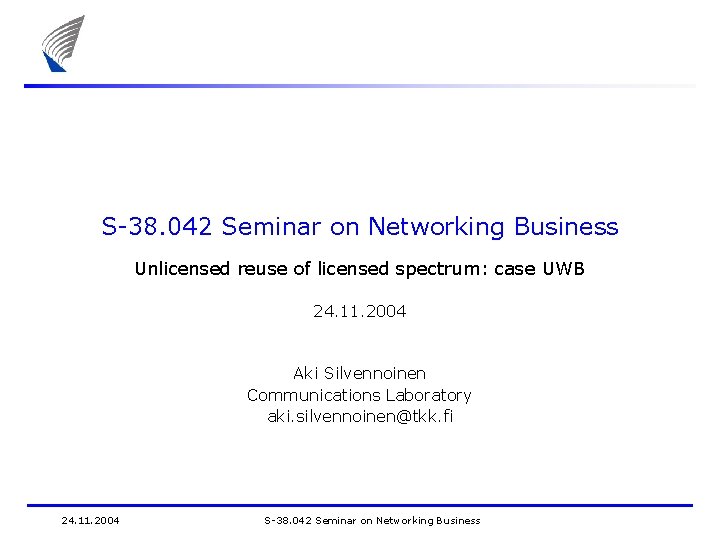 S-38.042 Seminar on Networking Business

Unlicensed reuse of licensed spectrum: case UWB

24.11.2004

Aki Silvennoinen
Communications Laboratory
aki.silvennoinen@tkk.fi

24.11.2004

S-38.042 Seminar on Networking Business